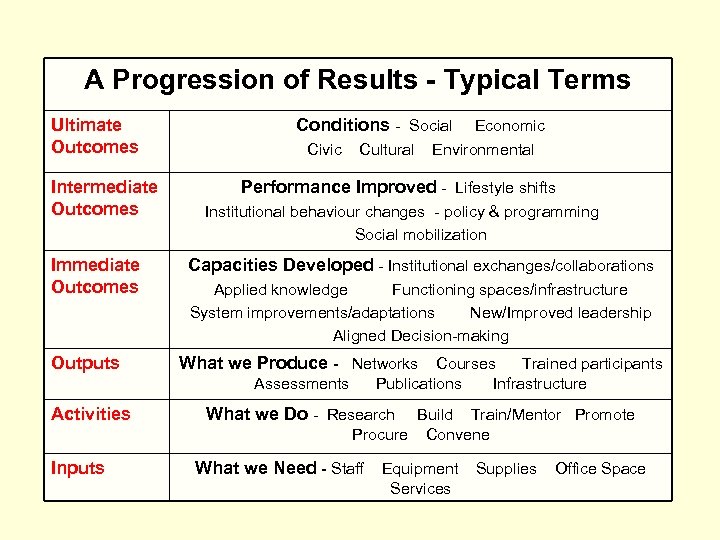 A Progression of Results - Typical Terms

| | |
|---|---|
| Ultimate Outcomes | Conditions - Social Economic Civic Cultural Environmental |
| Intermediate Outcomes | Performance Improved - Lifestyle shifts Institutional behaviour changes - policy & programming Social mobilization |
| Immediate Outcomes | Capacities Developed - Institutional exchanges/collaborations Applied knowledge Functioning spaces/infrastructure System improvements/adaptations New/Improved leadership Aligned Decision-making |
| Outputs | What we Produce - Networks Courses Trained participants Assessments Publications Infrastructure |
| Activities | What we Do - Research Build Train/Mentor Promote Procure Convene |
| Inputs | What we Need - Staff Equipment Supplies Office Space Services |